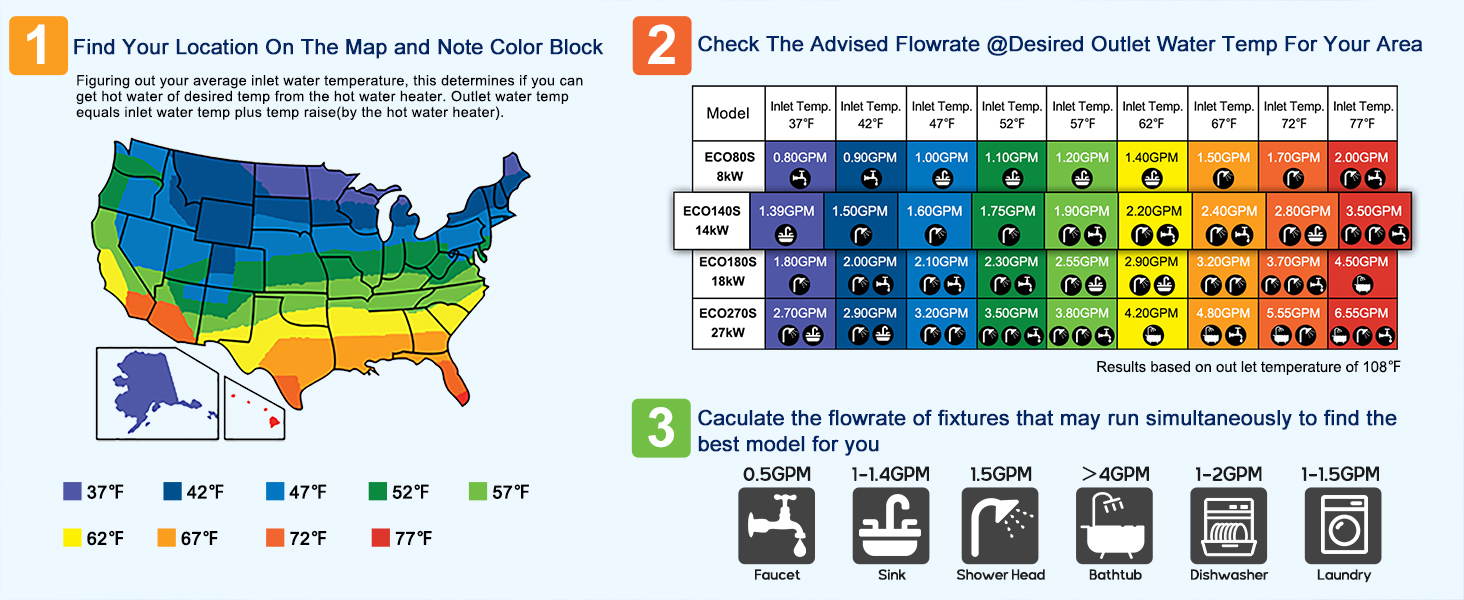 1 Find Your Location On The Map and Note Color Block

Figuring out your average inlet water temperature, this determines if you can get hot water of desired temp from the hot water heater. Outlet water temp equals inlet water temp plus temp raise(by the hot water heater).

37°F 42°F 47°F 52°F 57°F
62°F 67°F 72°F 77°F

2 Check The Advised Flowrate @Desired Outlet Water Temp For Your Area

| Model | Inlet Temp. 37°F | Inlet Temp. 42°F | Inlet Temp. 47°F | Inlet Temp. 52°F | Inlet Temp. 57°F | Inlet Temp. 62°F | Inlet Temp. 67°F | Inlet Temp. 72°F | Inlet Temp. 77°F |
|---|---|---|---|---|---|---|---|---|---|
| ECO80S 8kW | 0.80GPM | 0.90GPM | 1.00GPM | 1.10GPM | 1.20GPM | 1.40GPM | 1.50GPM | 1.70GPM | 2.00GPM |
| ECO140S 14kW | 1.39GPM | 1.50GPM | 1.60GPM | 1.75GPM | 1.90GPM | 2.20GPM | 2.40GPM | 2.80GPM | 3.50GPM |
| ECO180S 18kW | 1.80GPM | 2.00GPM | 2.10GPM | 2.30GPM | 2.55GPM | 2.90GPM | 3.20GPM | 3.70GPM | 4.50GPM |
| ECO270S 27kW | 2.70GPM | 2.90GPM | 3.20GPM | 3.50GPM | 3.80GPM | 4.20GPM | 4.80GPM | 5.55GPM | 6.55GPM |

Results based on out let temperature of 108°F

3 Caculate the flowrate of fixtures that may run simultaneously to find the best model for you

0.5GPM Faucet
1-1.4GPM Sink
1.5GPM Shower Head
>4GPM Bathtub
1-2GPM Dishwasher
1-1.5GPM Laundry